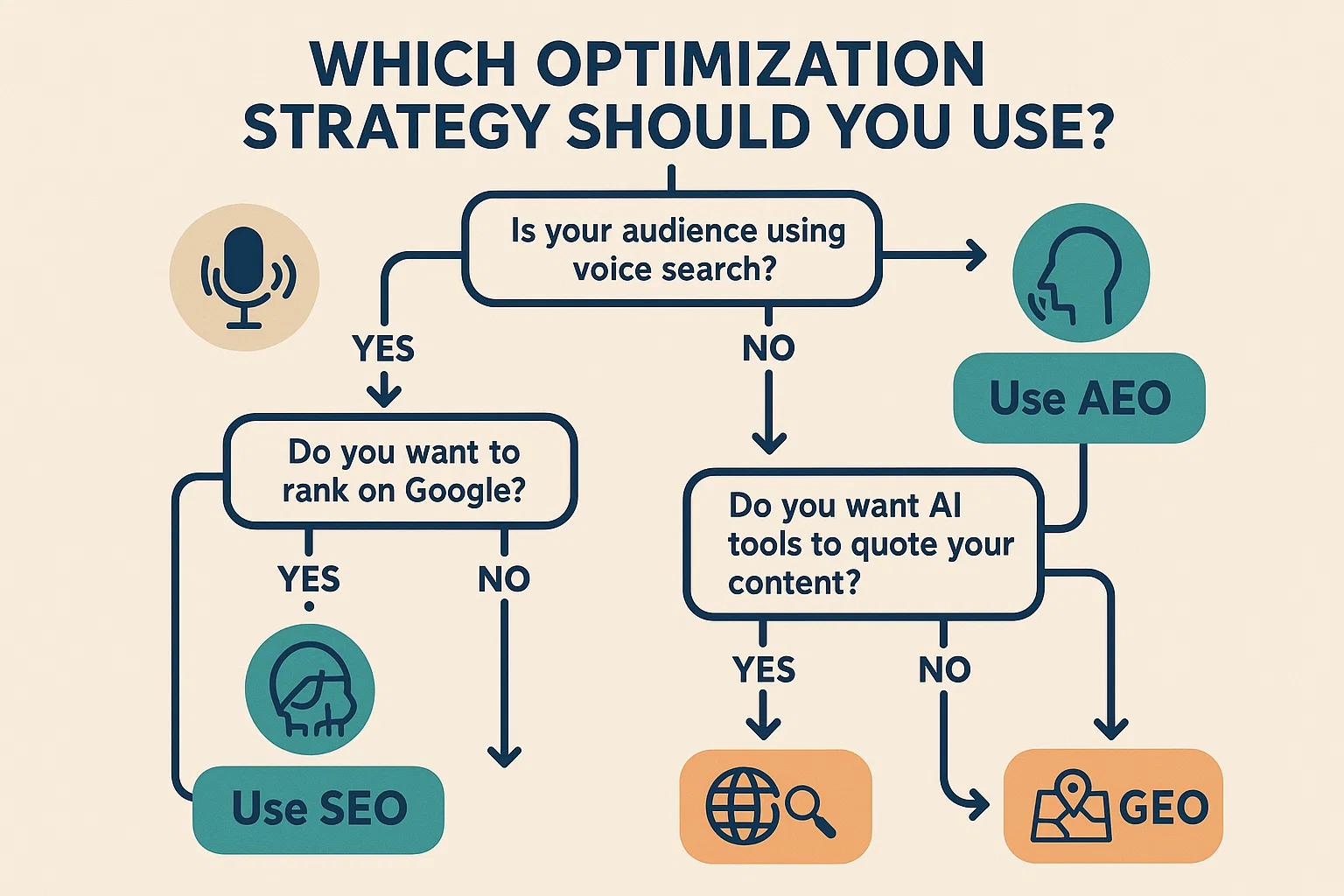 WHICH OPTIMIZATION STRATEGY SHOULD YOU USE?

Is your audience using voice search?

YES

NO

Use AEO

Do you want to rank on Google?

YES

NO

Use SEO

Do you want AI tools to quote your content?

YES

NO

GEO